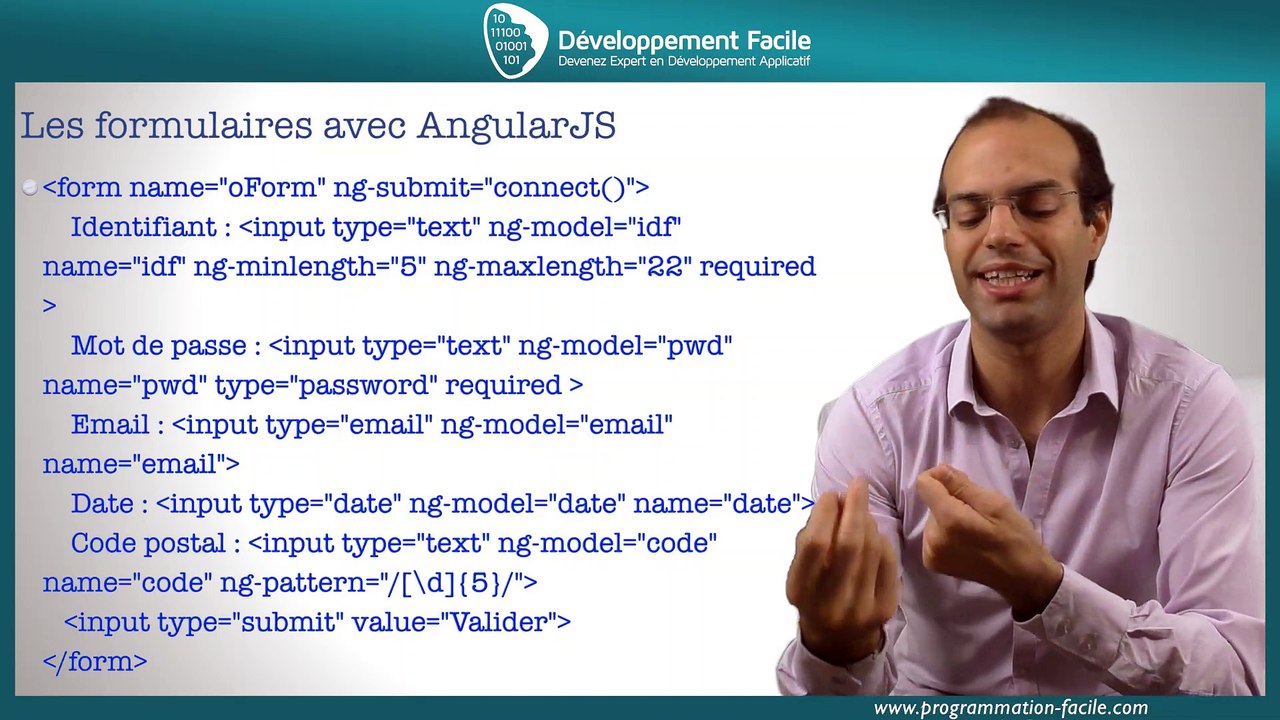 10
11100
01001
101
Développement Facile
Devenez Expert en Développement Applicatif

Les formulaires avec AngularJS

<form name="oForm" ng-submit="connect()">
Identifiant : <input type="text" ng-model="idf" name="idf" ng-minlength="5" ng-maxlength="22" required >
Mot de passe : <input type="text" ng-model="pwd" name="pwd" type="password" required >
Email : <input type="email" ng-model="email" name="email">
Date : <input type="date" ng-model="date" name="date">
Code postal : <input type="text" ng-model="code" name="code" ng-pattern="/[\d]{5}/">
<input type="submit" value="Valider">
</form>

www.programmation-facile.com